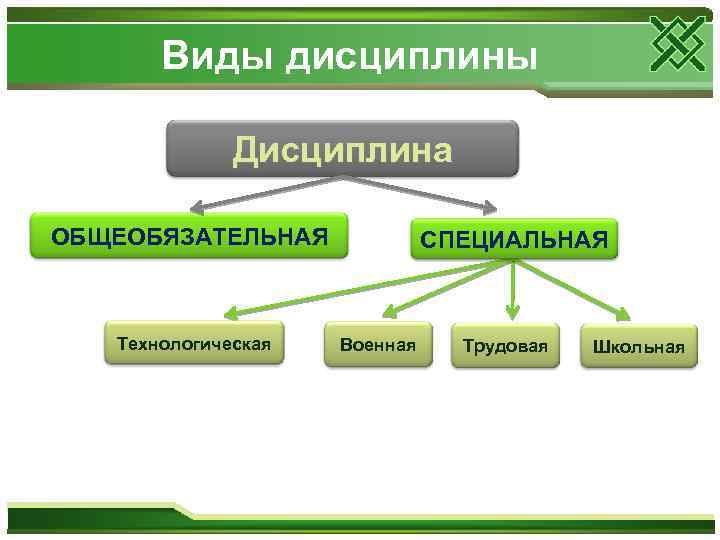 Виды дисциплины

Дисциплина

ОБЩЕОБЯЗАТЕЛЬНАЯ

СПЕЦИАЛЬНАЯ

Технологическая

Военная

Трудовая

Школьная